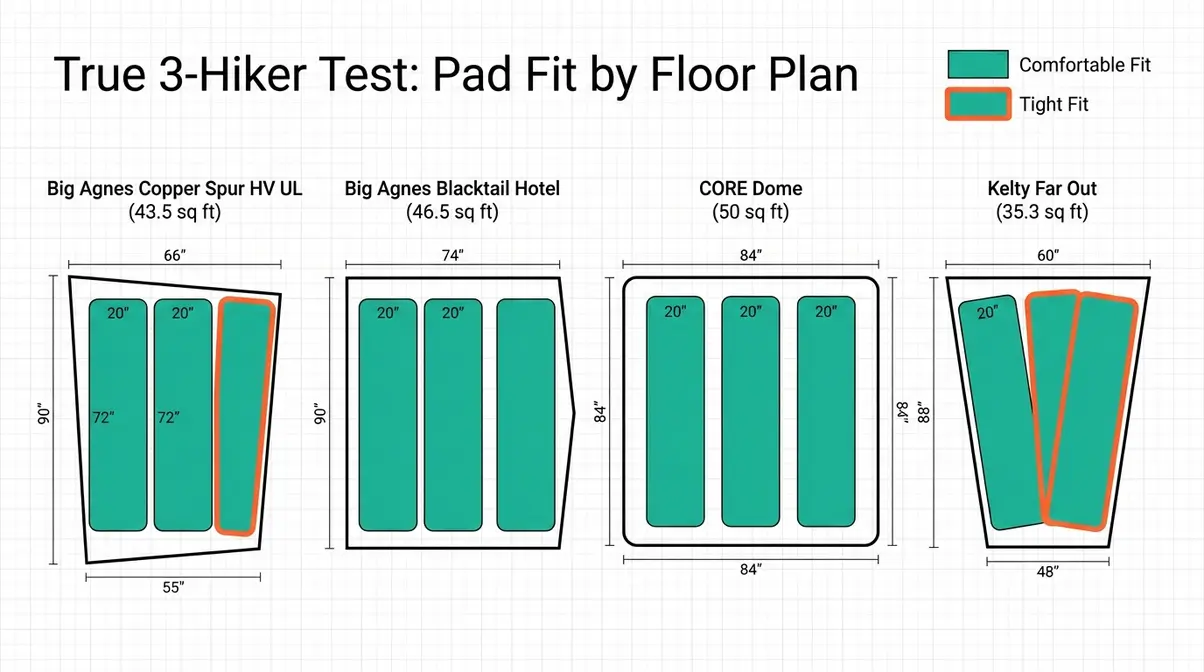 True 3-Hiker Test: Pad Fit by Floor Plan

Comfortable Fit

Tight Fit

Big Agnes Copper Spur HV UL
(43.5 sq ft)

66"

20"

20"

90"

72"

72"

55"

Big Agnes Blacktail Hotel
(46.5 sq ft)

74"

20"

20"

90"

CORE Dome
(50 sq ft)

84"

20"

20"

20"

84"

84"

84"

Kelty Far Out
(35.3 sq ft)

60"

20"

88"

48"